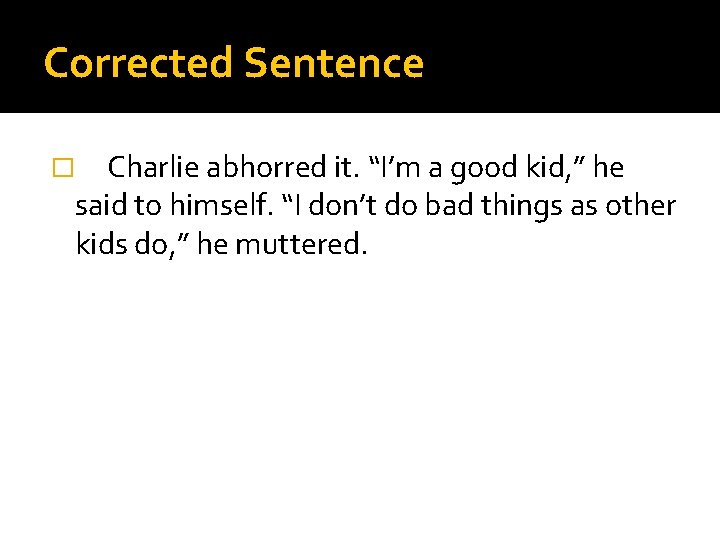 Corrected Sentence

Charlie abhorred it. “I’m a good kid,” he said to himself. “I don’t do bad things as other kids do,” he muttered.